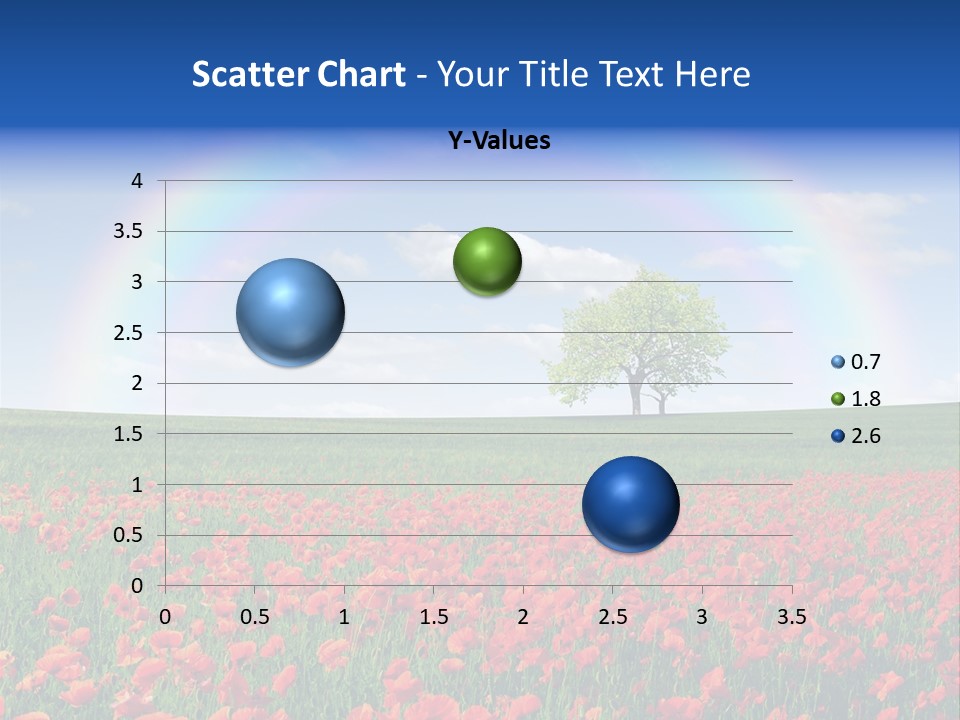 Scatter Chart - Your Title Text Here

Y-Values

4
3.5
3
2.5
2
1.5
1
0.5
0

0 0.5 1 1.5 2 2.5 3 3.5

0.7
1.8
2.6